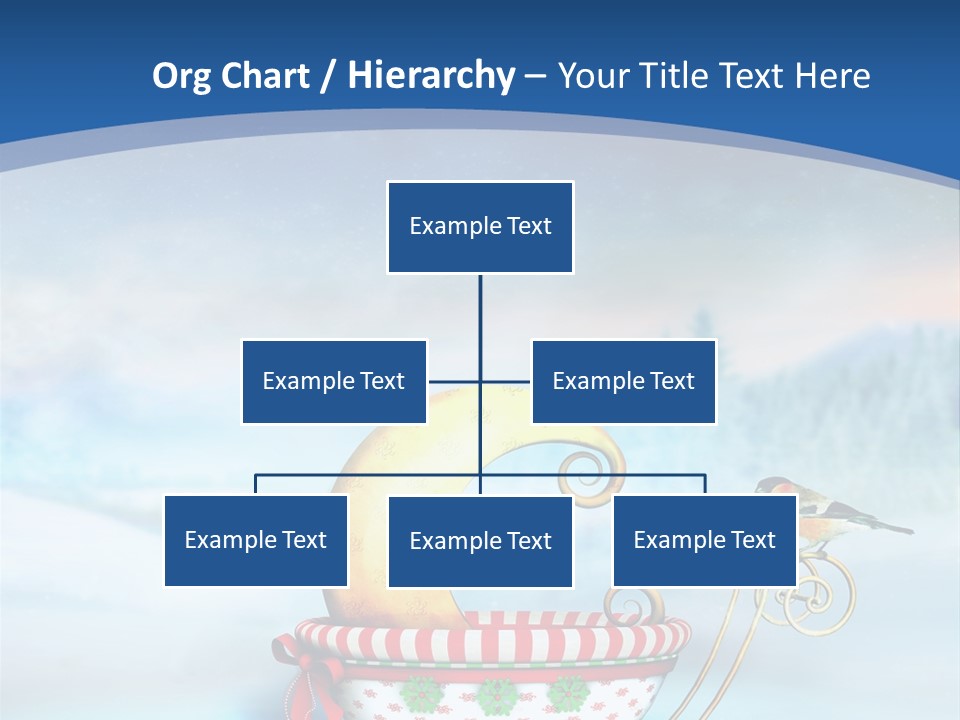 Org Chart / Hierarchy – Your Title Text Here

Example Text

Example Text

Example Text

Example Text

Example Text

Example Text